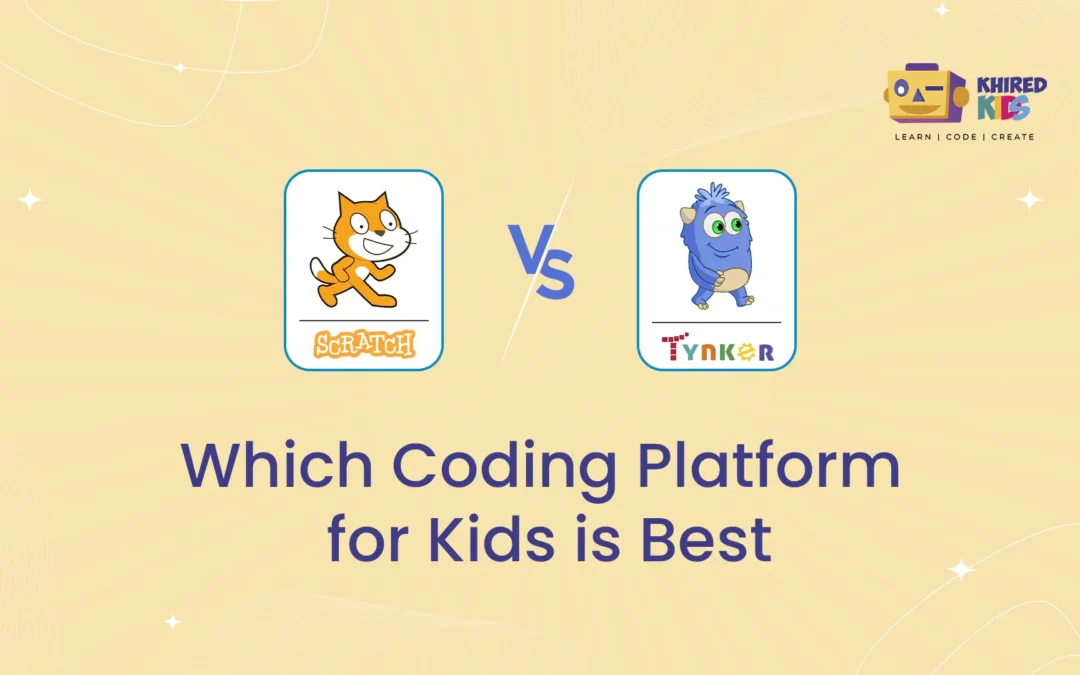 KHIRED KIDS
LEARN | CODE | CREATE

SCRATCH

VS

TYNKER

Which Coding Platform for Kids is Best